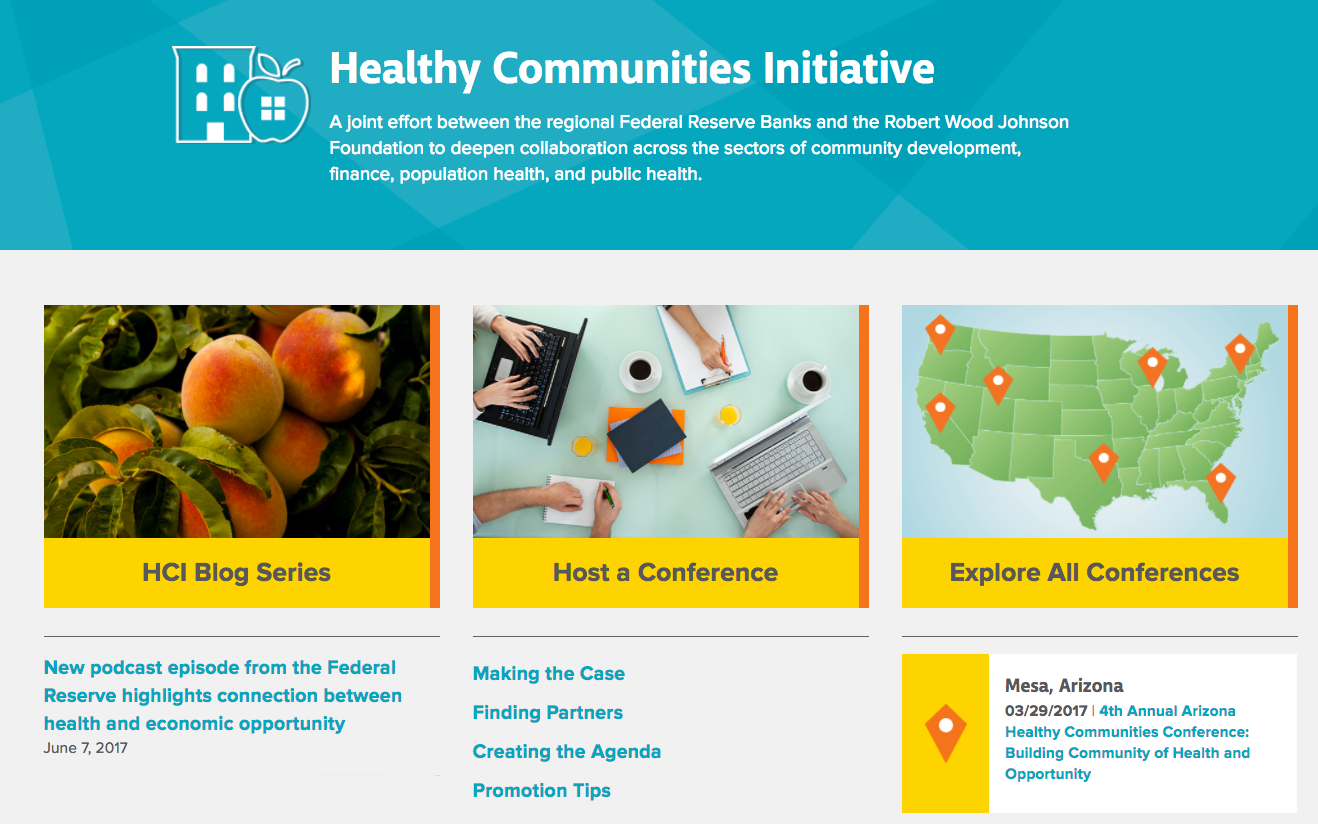 Healthy Communities Initiative

A joint effort between the regional Federal Reserve Banks and the Robert Wood Johnson Foundation to deepen collaboration across the sectors of community development, finance, population health, and public health.

HCI Blog Series

New podcast episode from the Federal Reserve highlights connection between health and economic opportunity
June 7, 2017

Host a Conference

Making the Case
Finding Partners
Creating the Agenda
Promotion Tips

Explore All Conferences

Mesa, Arizona
03/29/2017 | 4th Annual Arizona Healthy Communities Conference: Building Community of Health and Opportunity